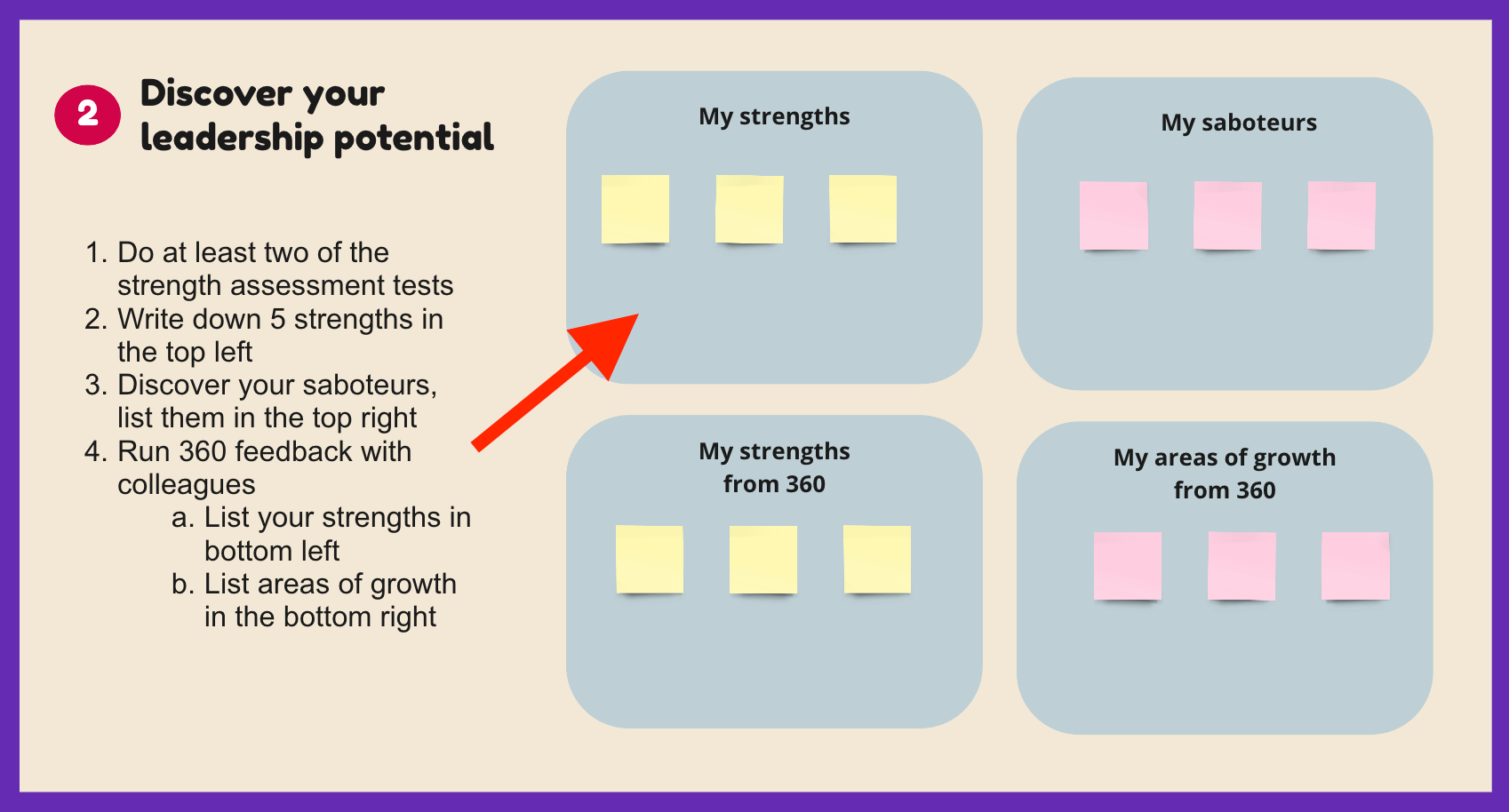 2 Discover your leadership potential

1. Do at least two of the strength assessment tests
2. Write down 5 strengths in the top left
3. Discover your saboteurs, list them in the top right
4. Run 360 feedback with colleagues
a. List your strengths in bottom left
b. List areas of growth in the bottom right

My strengths

My saboteurs

My strengths from 360

My areas of growth from 360